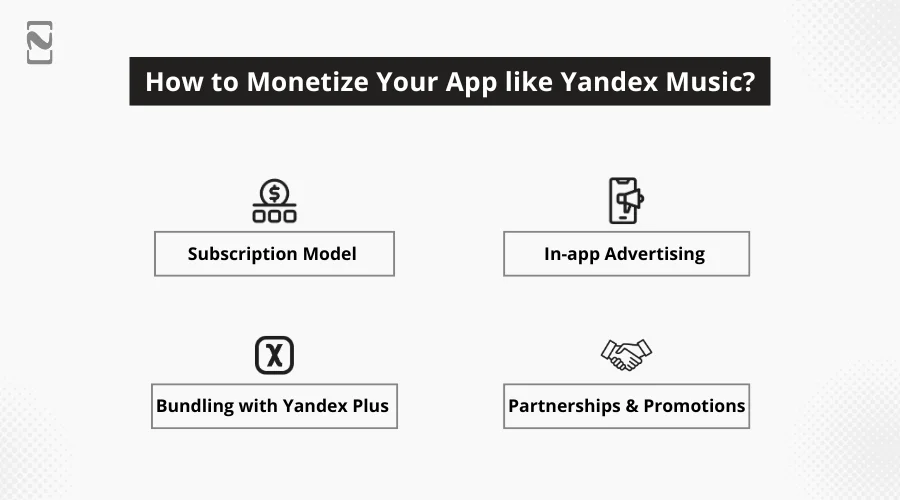 How to Monetize Your App like Yandex Music?

Subscription Model

In-app Advertising

Bundling with Yandex Plus

Partnerships & Promotions